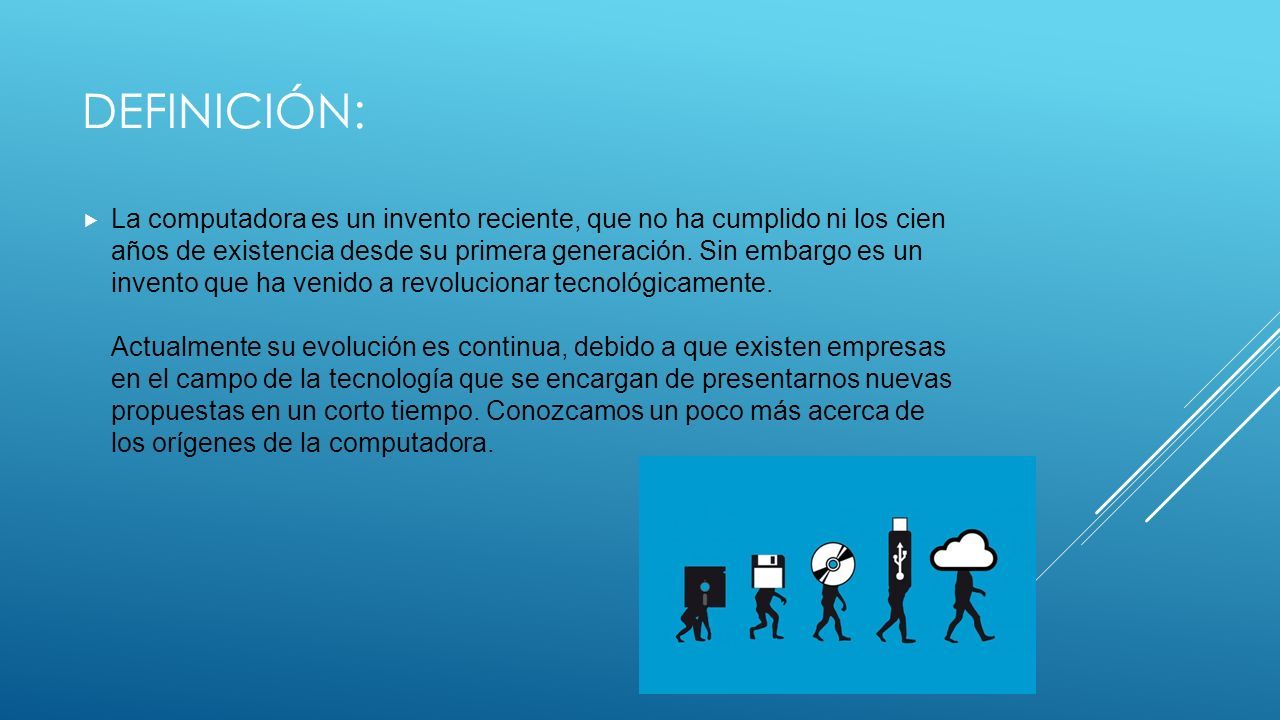 DEFINICIÓN:

La computadora es un invento reciente, que no ha cumplido ni los cien años de existencia desde su primera generación. Sin embargo es un invento que ha venido a revolucionar tecnológicamente.

Actualmente su evolución es continua, debido a que existen empresas en el campo de la tecnología que se encargan de presentarnos nuevas propuestas en un corto tiempo. Conozcamos un poco más acerca de los orígenes de la computadora.